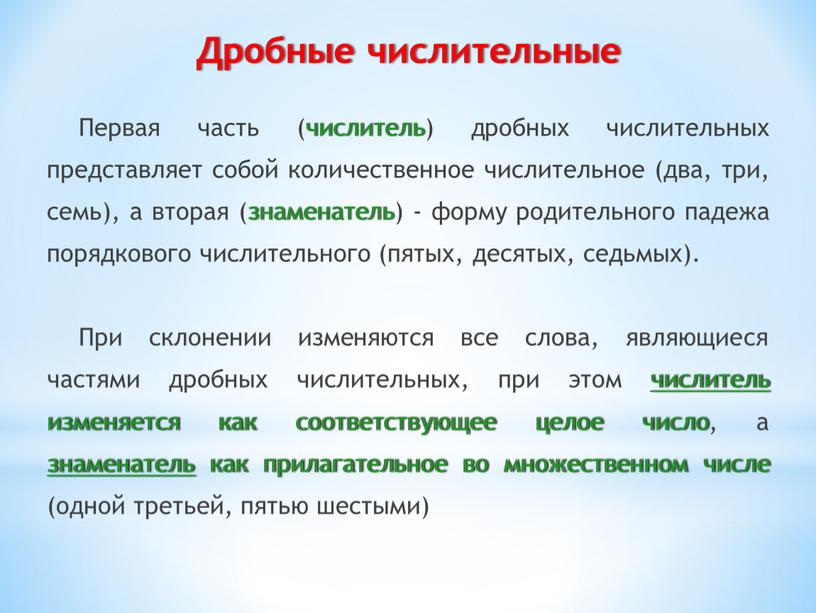 Дробные числительные

Первая часть (числитель) дробных числительных представляет собой количественное числительное (два, три, семь), а вторая (знаменатель) - форму родительного падежа порядкового числительного (пятых, десятых, седьмых).

При склонении изменяются все слова, являющиеся частями дробных числительных, при этом числитель изменяется как соответствующее целое число, а знаменатель как прилагательное во множественном числе (одной третьей, пятью шестыми)